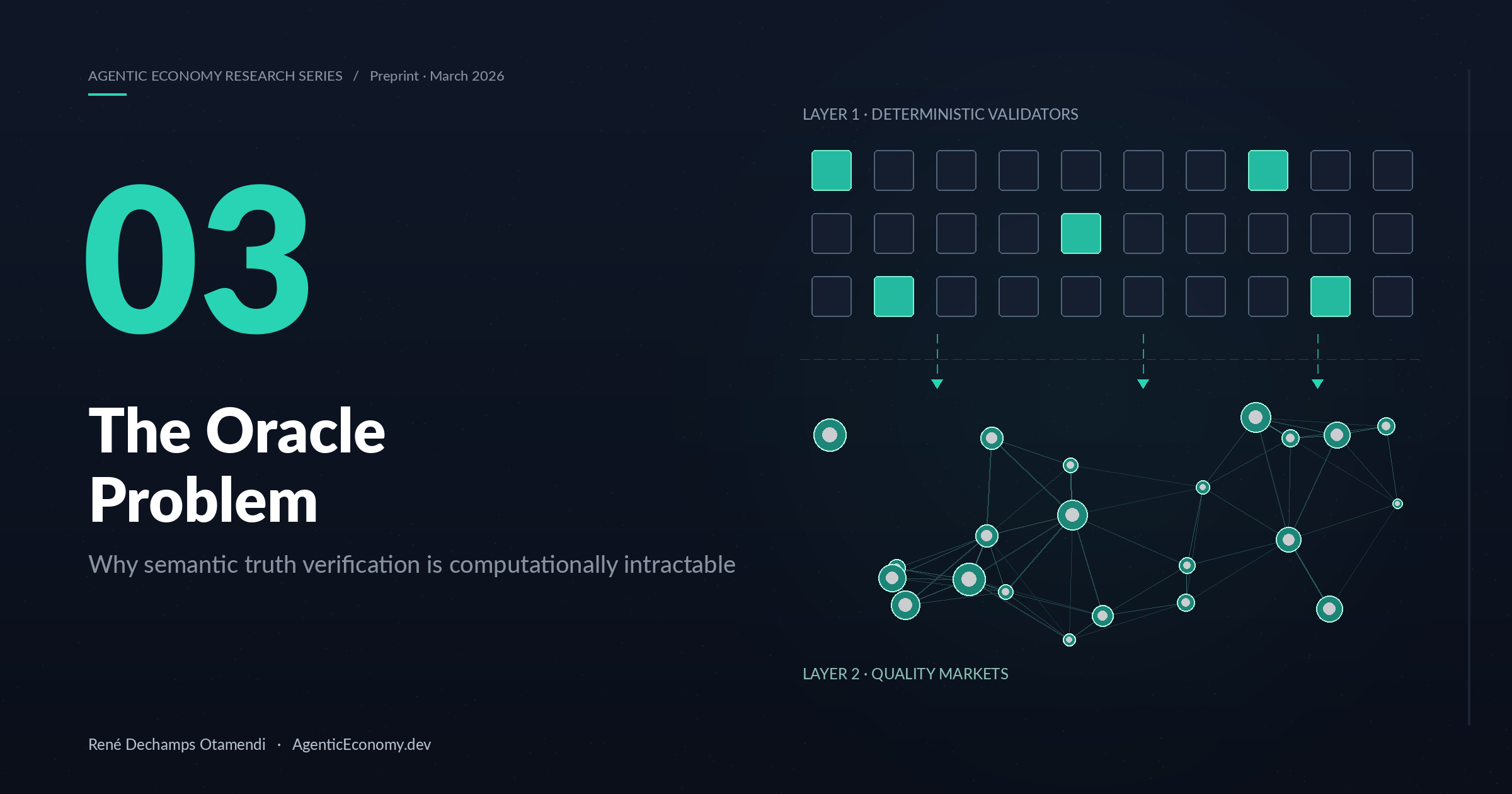 AGENTIC ECONOMY RESEARCH SERIES / Preprint · March 2026

03

The Oracle Problem

Why semantic truth verification is computationally intractable

LAYER 1 · DETERMINISTIC VALIDATORS

LAYER 2 · QUALITY MARKETS

René Dechamps Otamendi · AgenticEconomy.dev